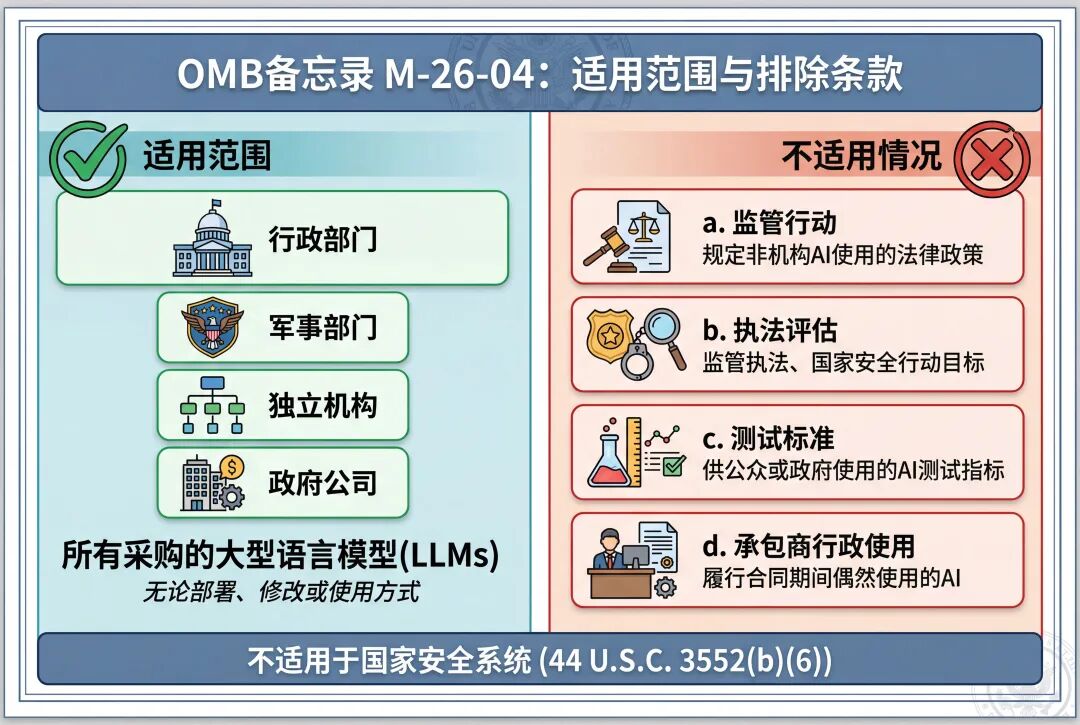 OMB备忘录 M-26-04：适用范围与排除条款

适用范围

行政部门

军事部门

独立机构

政府公司

所有采购的大型语言模型(LLMs)
无论部署、修改或使用方式

不适用情况

a. 监管行动
规定非机构AI使用的法律政策

b. 执法评估
监管执法、国家安全行动目标

c. 测试标准
供公众或政府使用的AI测试指标

d. 承包商行政使用
履行合同期间偶然使用的AI

不适用于国家安全系统 (44 U.S.C. 3552(b)(6))